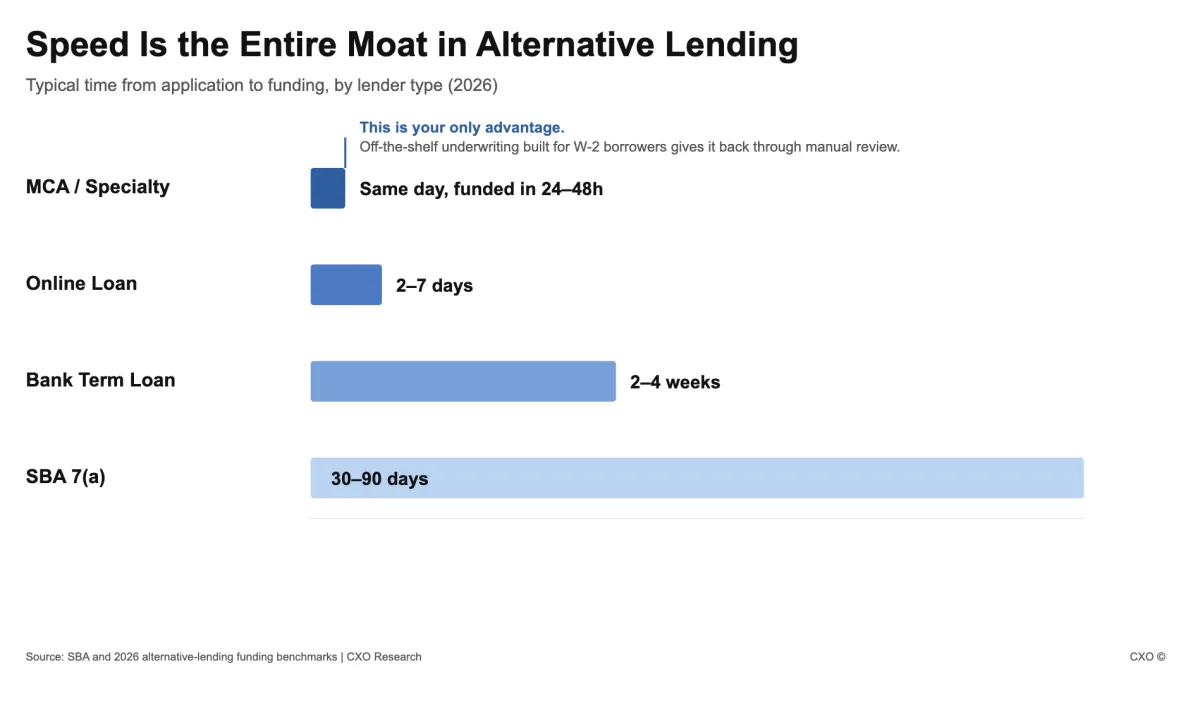 Speed Is the Entire Moat in Alternative Lending

Typical time from application to funding, by lender type (2026)

This is your only advantage.
Off-the-shelf underwriting built for W-2 borrowers gives it back through manual review.

MCA / Specialty
Same day, funded in 24–48h

Online Loan
2–7 days

Bank Term Loan
2–4 weeks

SBA 7(a)
30–90 days

Source: SBA and 2026 alternative-lending funding benchmarks | CXO Research

CXO ©